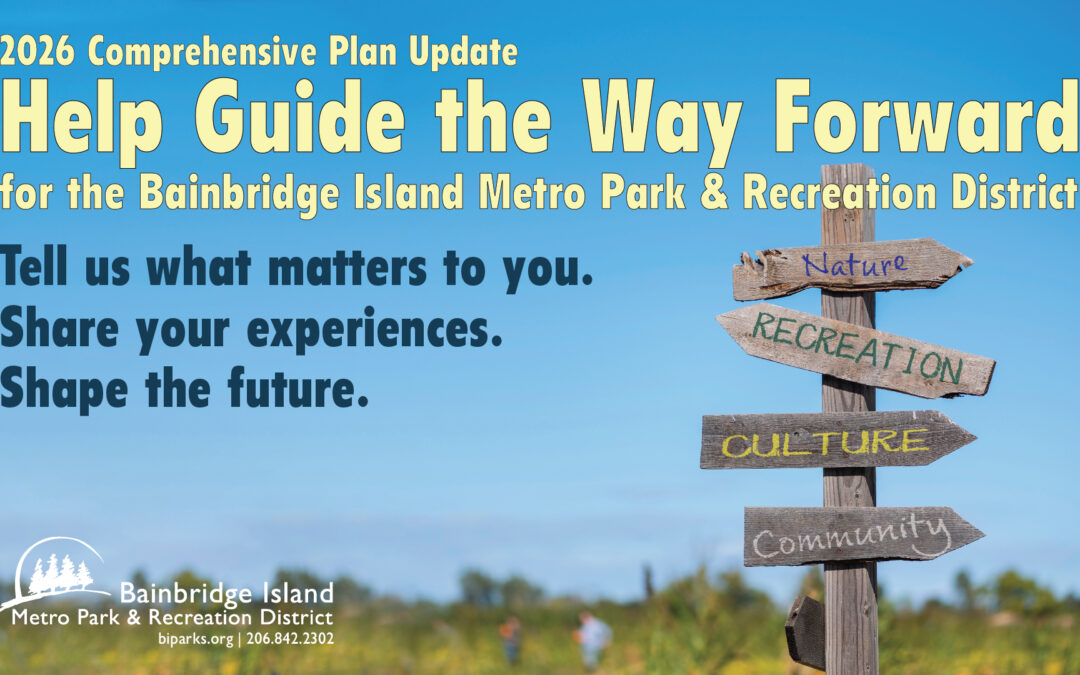 2026 Comprehensive Plan Update
Help Guide the Way Forward
for the Bainbridge Island Metro Park & Recreation District

Tell us what matters to you.
Share your experiences.
Shape the future.

Nature
RECREATION
CULTURE
Community

Bainbridge Island
Metro Park & Recreation District
biparks.org | 206.842.2302